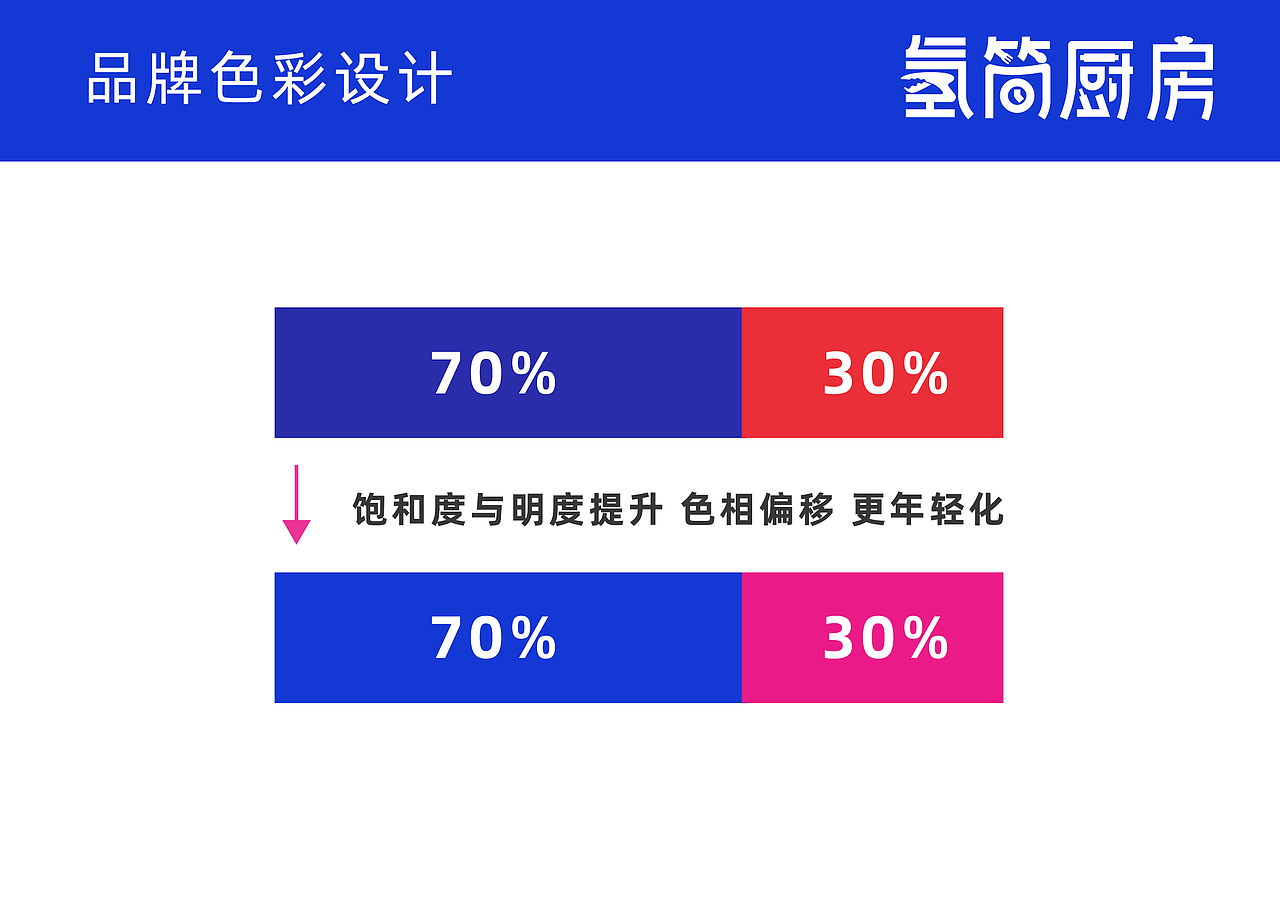 品牌色彩设计

氢简厨房

70% 30%

饱和度与明度提升 色相偏移 更年轻化

70% 30%